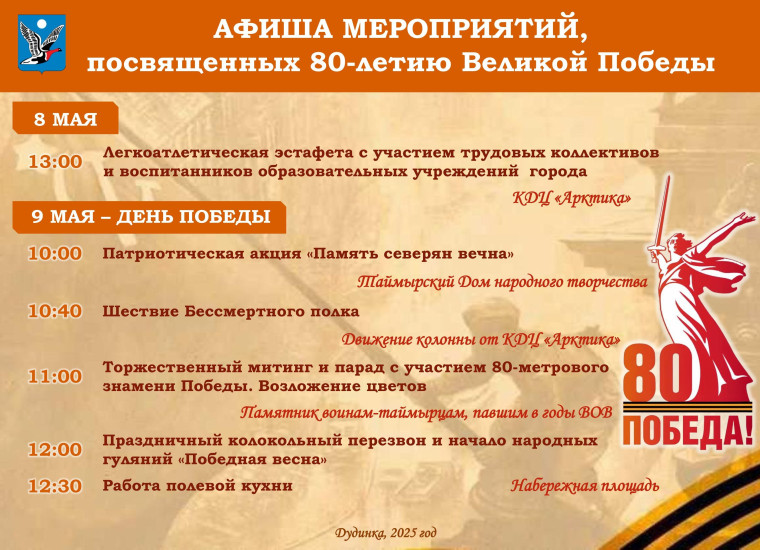 АФИША МЕРОПРИЯТИЙ,
посвященных 80-летию Великой Победы

8 МАЯ

13:00 Легкоатлетическая эстафета с участием трудовых коллективов и воспитанников образовательных учреждений города

КДЦ «Арктика»

9 МАЯ – ДЕНЬ ПОБЕДЫ

10:00 Патриотическая акция «Память северян вечна»

Таймырский Дом народного творчества

10:40 Шествие Бессмертного полка

Движение колонны от КДЦ «Арктика»

11:00 Торжественный митинг и парад с участием 80-метрового знамени Победы. Возложение цветов

Памятник воинам-таймырцам, павшим в годы ВОВ

12:00 Праздничный колокольный перезвон и начало народных гуляний «Победная весна»

12:30 Работа полевой кухни

Набережная площадь

80
ПОБЕДА!

Дудинка, 2025 год